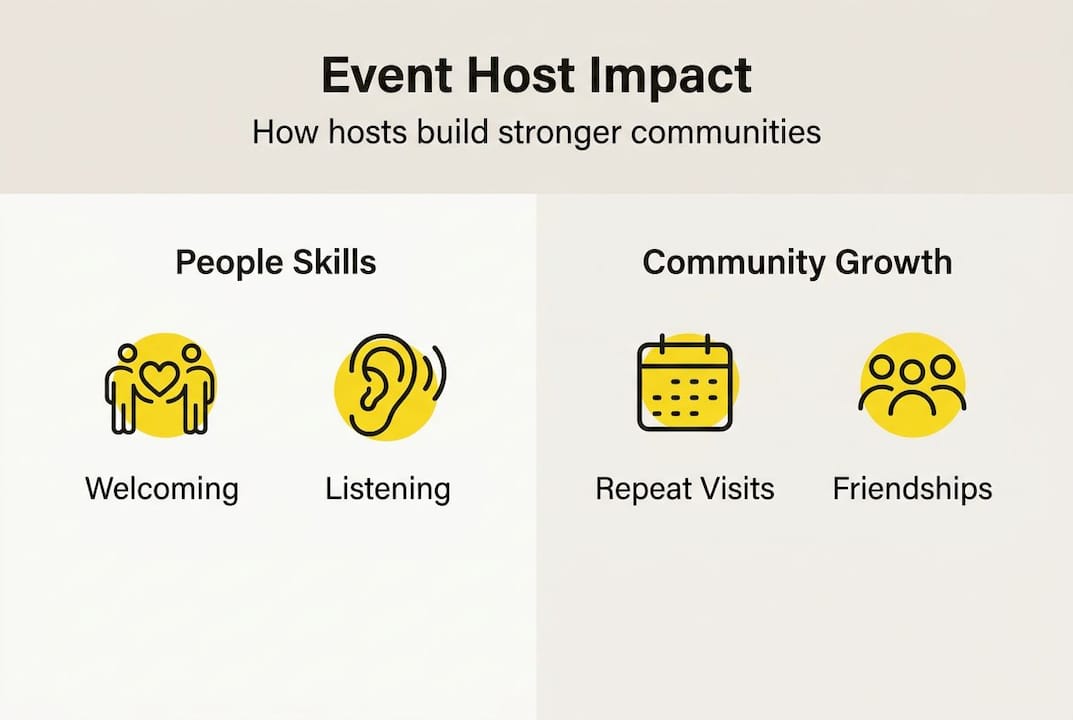 Event Host Impact

How hosts build stronger communities

People Skills

Welcoming

Listening

Community Growth

Repeat Visits

Friendships